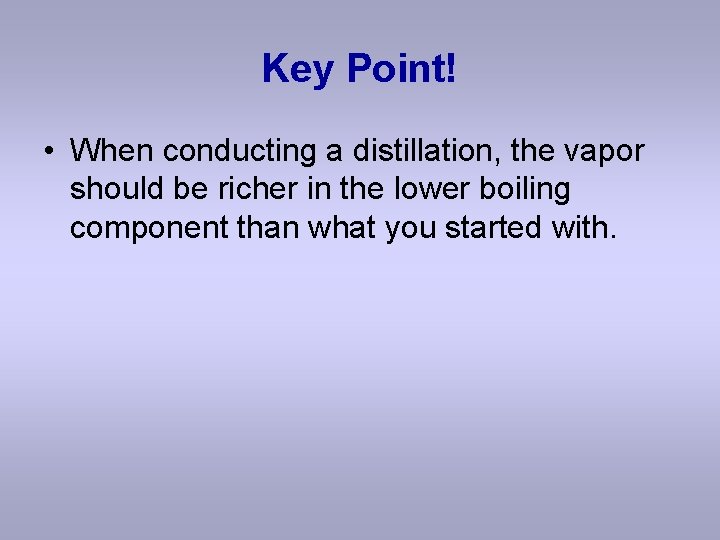 Key Point!

• When conducting a distillation, the vapor should be richer in the lower boiling component than what you started with.